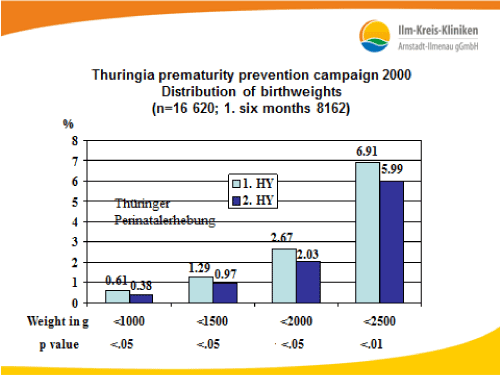 Ilm-Kreis-Kliniken
Arnstadt-Ilmenau gGmbH

Thuringia prematurity prevention campaign 2000
Distribution of birthweights
(n=16 620; 1. six months 8162)

%
8
7
6
5
4
3
2
1
0

1. HY
2. HY

Thüringer Perinatalerhebung

0.61 0.38
1.29 0.97
2.67 2.03
6.91 5.99

| Weight in g | <1000 | <1500 | <2000 | <2500 |
|---|---|---|---|---|
| p value | <.05 | <.05 | <.05 | <.01 |